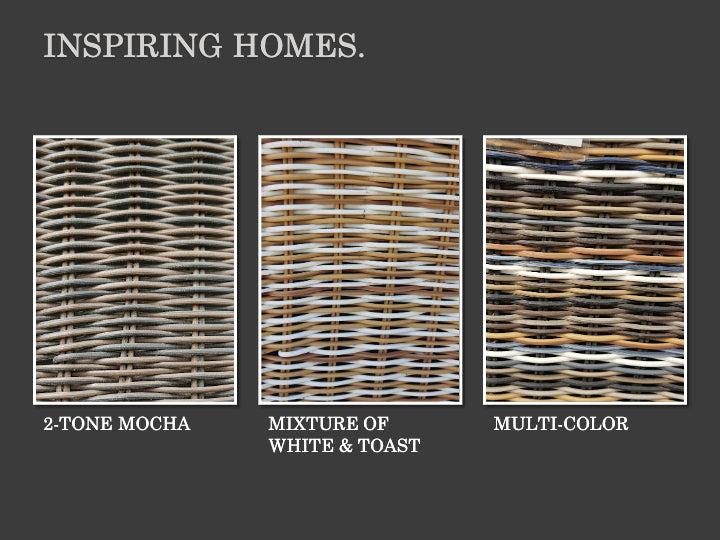 INSPIRING HOMES.

2-TONE MOCHA

MIXTURE OF WHITE & TOAST

MULTI-COLOR